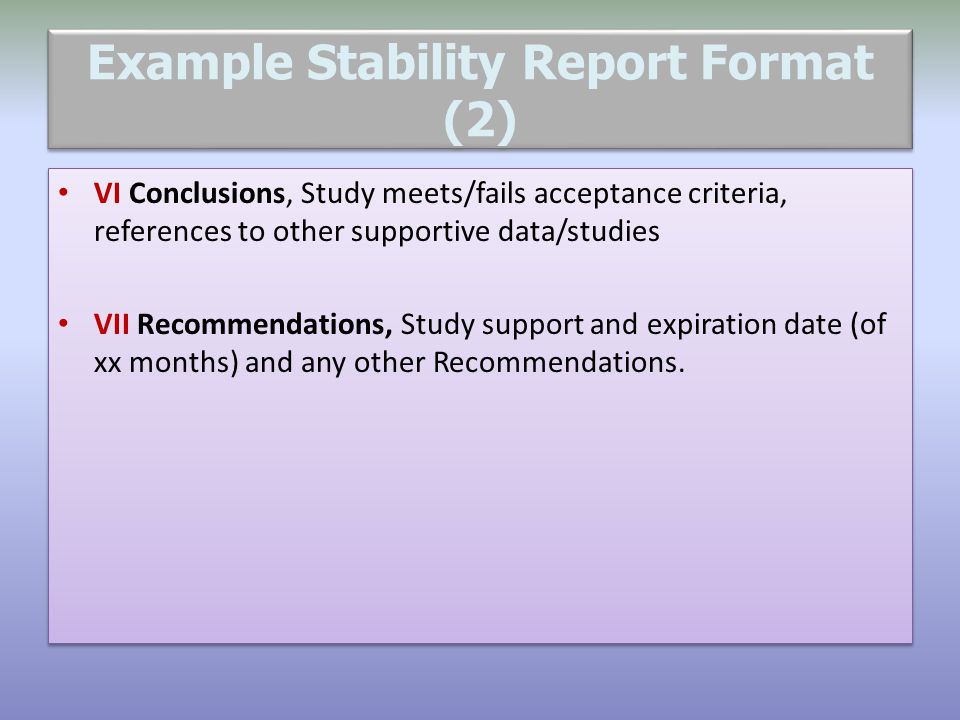 Example Stability Report Format (2)

• VI Conclusions, Study meets/fails acceptance criteria, references to other supportive data/studies

• VII Recommendations, Study support and expiration date (of xx months) and any other Recommendations.